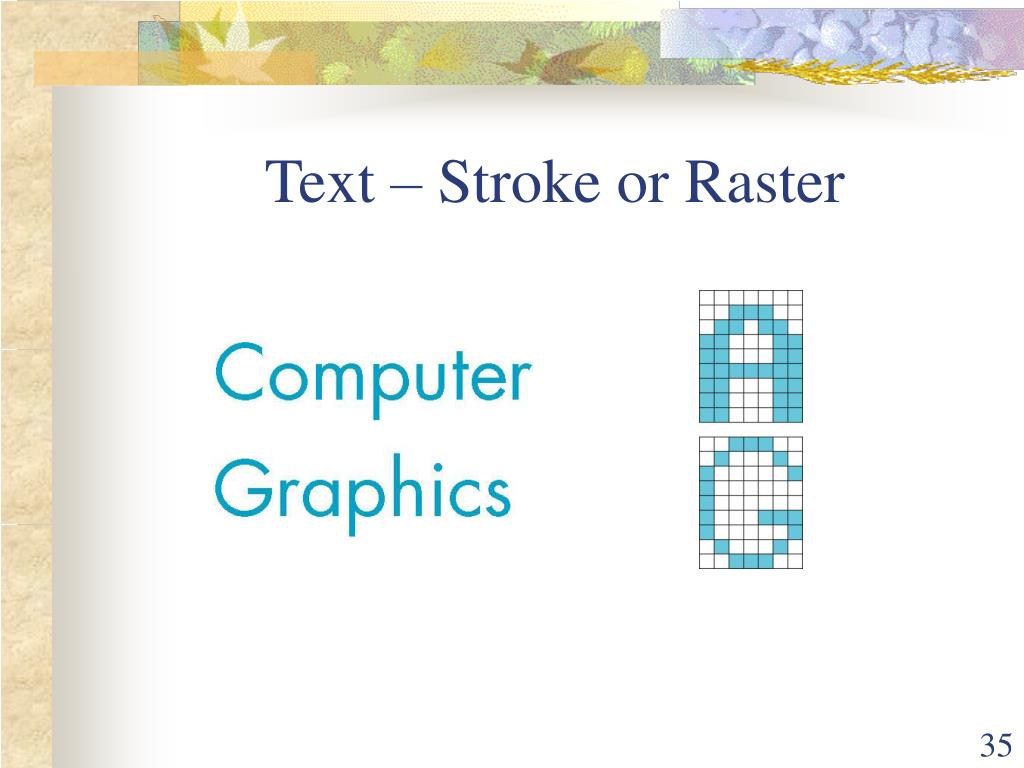 Text – Stroke or Raster

Computer
Graphics

A
G

35